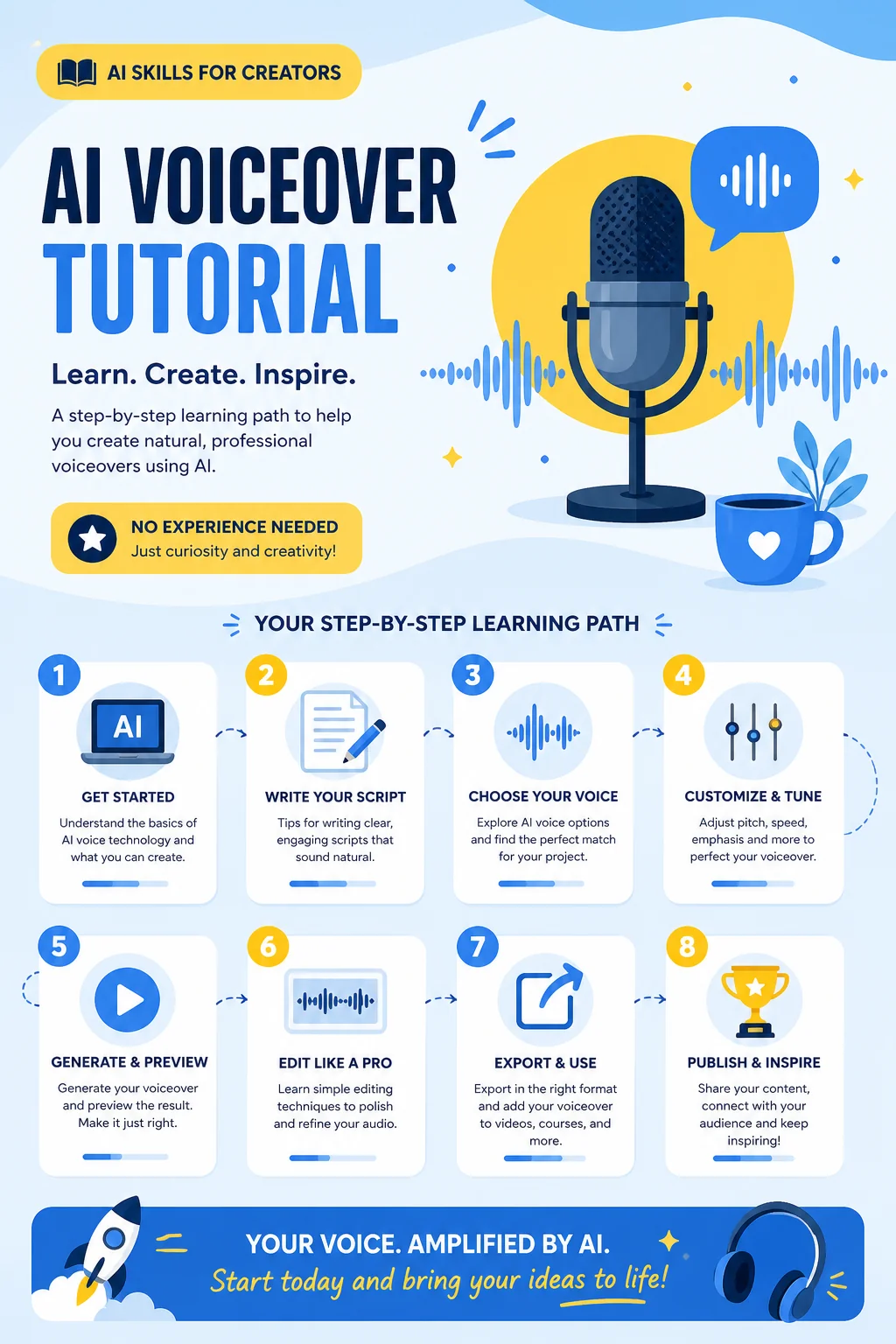 AI SKILLS FOR CREATORS

AI VOICEOVER TUTORIAL

Learn. Create. Inspire.

A step-by-step learning path to help you create natural, professional voiceovers using AI.

NO EXPERIENCE NEEDED
Just curiosity and creativity!

YOUR STEP-BY-STEP LEARNING PATH

1
AI
GET STARTED
Understand the basics of AI voice technology and what you can create.

2
WRITE YOUR SCRIPT
Tips for writing clear, engaging scripts that sound natural.

3
CHOOSE YOUR VOICE
Explore AI voice options and find the perfect match for your project.

4
CUSTOMIZE & TUNE
Adjust pitch, speed, emphasis and more to perfect your voiceover.

5
GENERATE & PREVIEW
Generate your voiceover and preview the result. Make it just right.

6
EDIT LIKE A PRO
Learn simple editing techniques to polish and refine your audio.

7
EXPORT & USE
Export in the right format and add your voiceover to videos, courses, and more.

8
PUBLISH & INSPIRE
Share your content, connect with your audience and keep inspiring!

YOUR VOICE. AMPLIFIED BY AI.
Start today and bring your ideas to life!